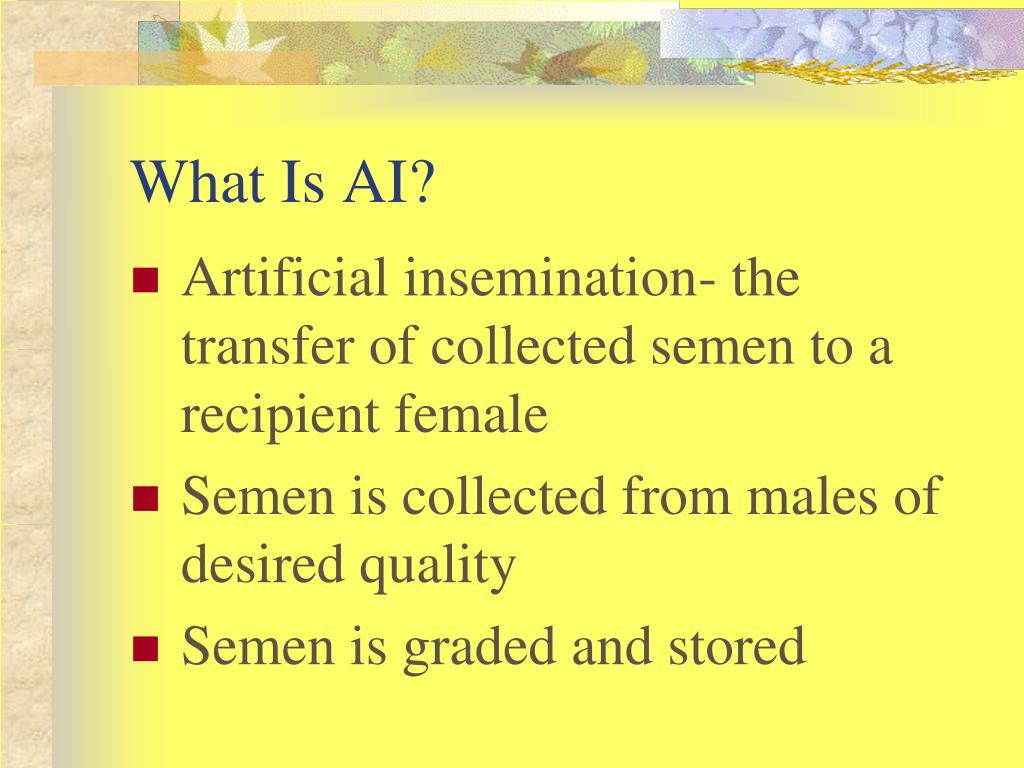 What Is AI?

- Artificial insemination- the transfer of collected semen to a recipient female
- Semen is collected from males of desired quality
- Semen is graded and stored